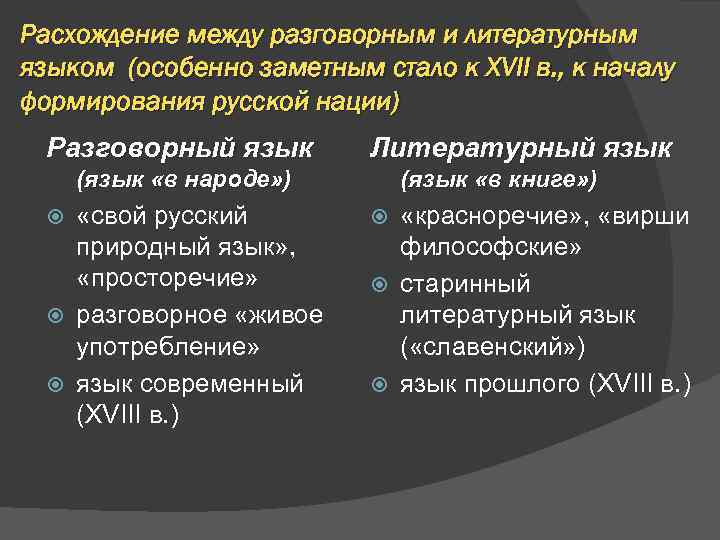 Расхождение между разговорным и литературным языком (особенно заметным стало к XVII в., к началу формирования русской нации)

Разговорный язык
(язык «в народе»)

«свой русский природный язык», «просторечие»

разговорное «живое употребление»

язык современный (XVIII в.)

Литературный язык
(язык «в книге»)

«красноречие», «вирши философские»

старинный литературный язык («славенский»)

язык прошлого (XVIII в.)